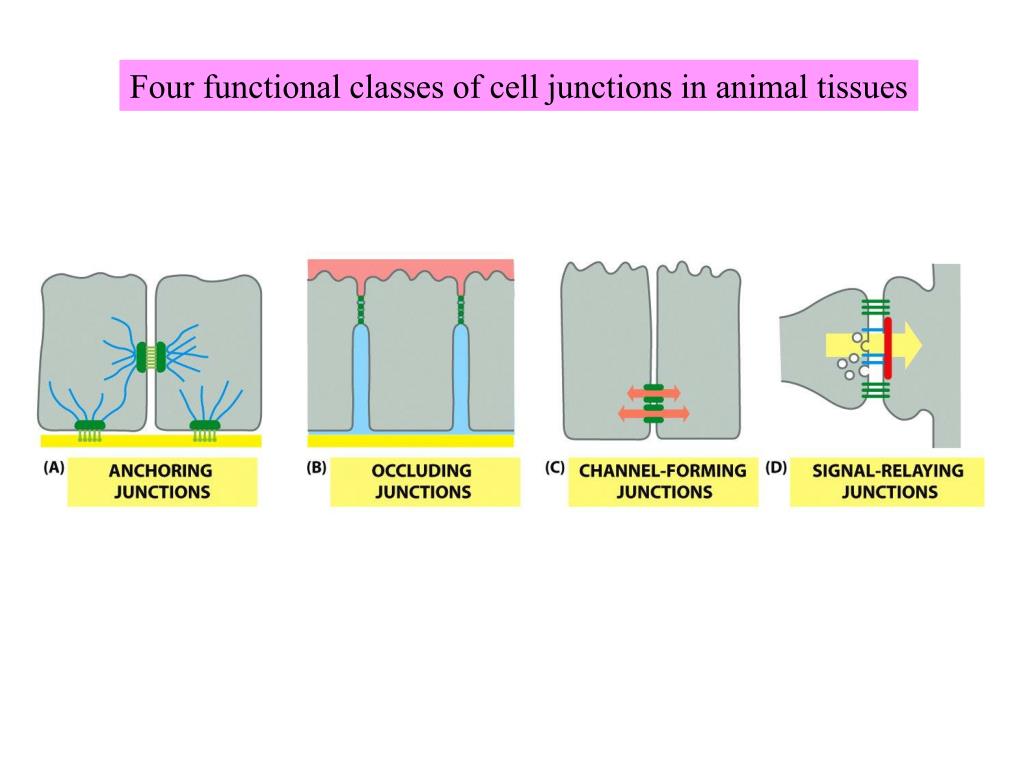 Four functional classes of cell junctions in animal tissues

(A) ANCHORING JUNCTIONS

(B) OCCLUDING JUNCTIONS

(C) CHANNEL-FORMING JUNCTIONS

(D) SIGNAL-RELAYING JUNCTIONS